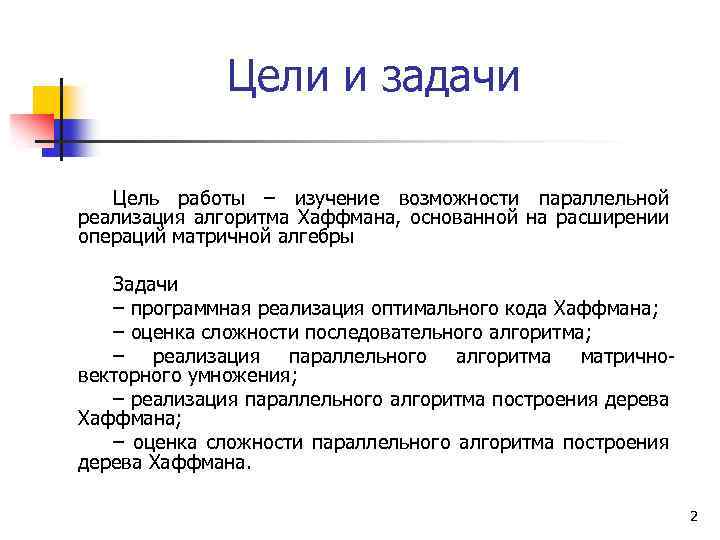 Цели и задачи

Цель работы – изучение возможности параллельной реализация алгоритма Хаффмана, основанной на расширении операций матричной алгебры

Задачи
– программная реализация оптимального кода Хаффмана;
– оценка сложности последовательного алгоритма;
– реализация параллельного алгоритма матрично-векторного умножения;
– реализация параллельного алгоритма построения дерева Хаффмана;
– оценка сложности параллельного алгоритма построения дерева Хаффмана.

2